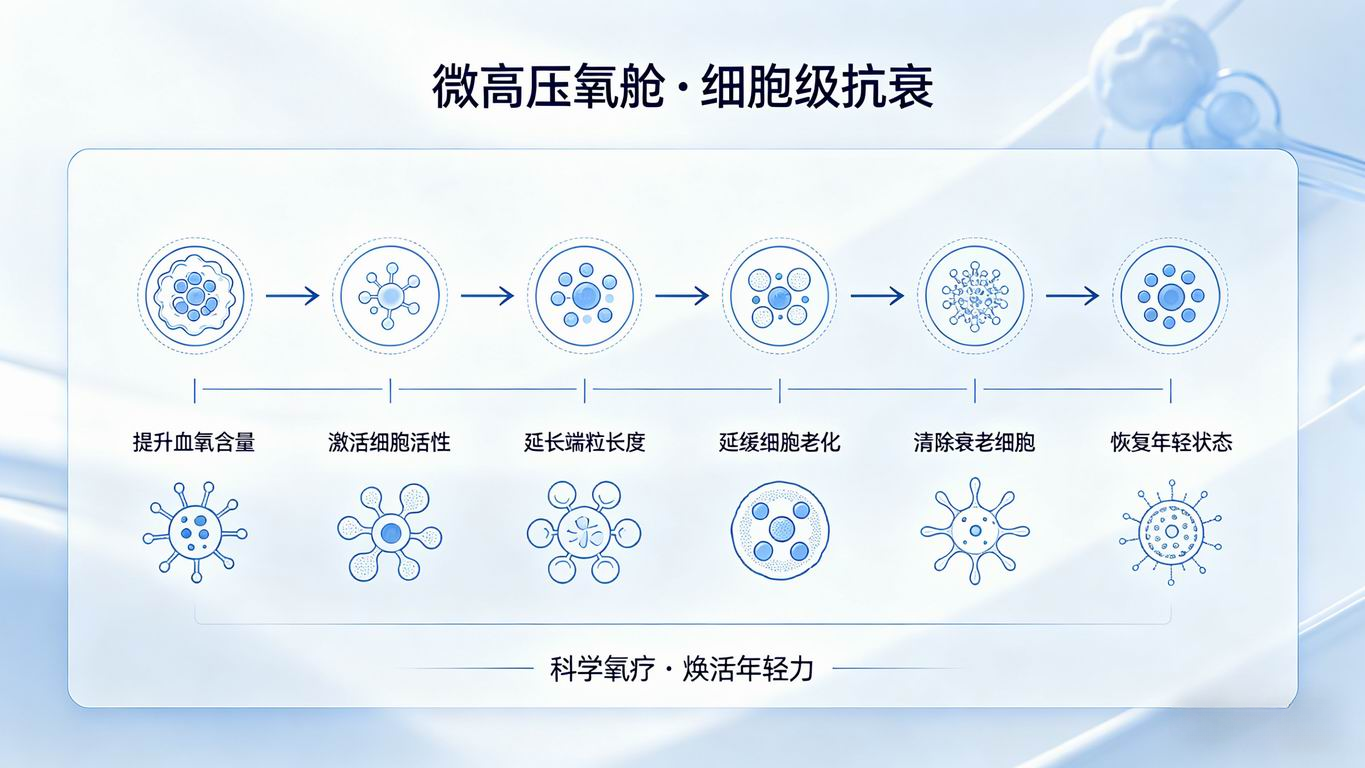 微高压氧舱 · 细胞级抗衰

提升血氧含量
激活细胞活性
延长端粒长度
延缓细胞老化
清除衰老细胞
恢复年轻状态

科学氧疗 · 焕活年轻力